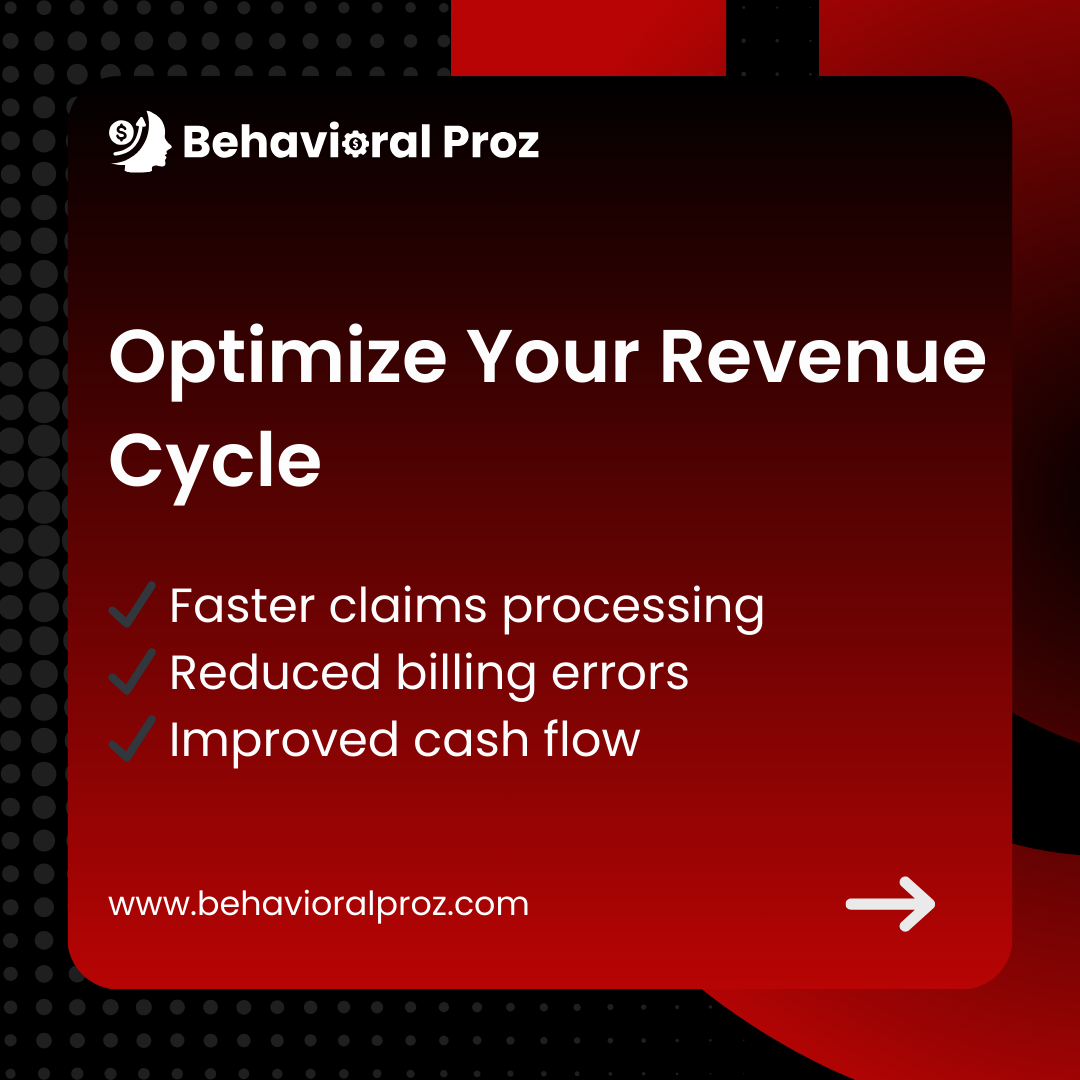 Behavioral Proz

Optimize Your Revenue Cycle

✓ Faster claims processing
✓ Reduced billing errors
✓ Improved cash flow

www.behavioralproz.com